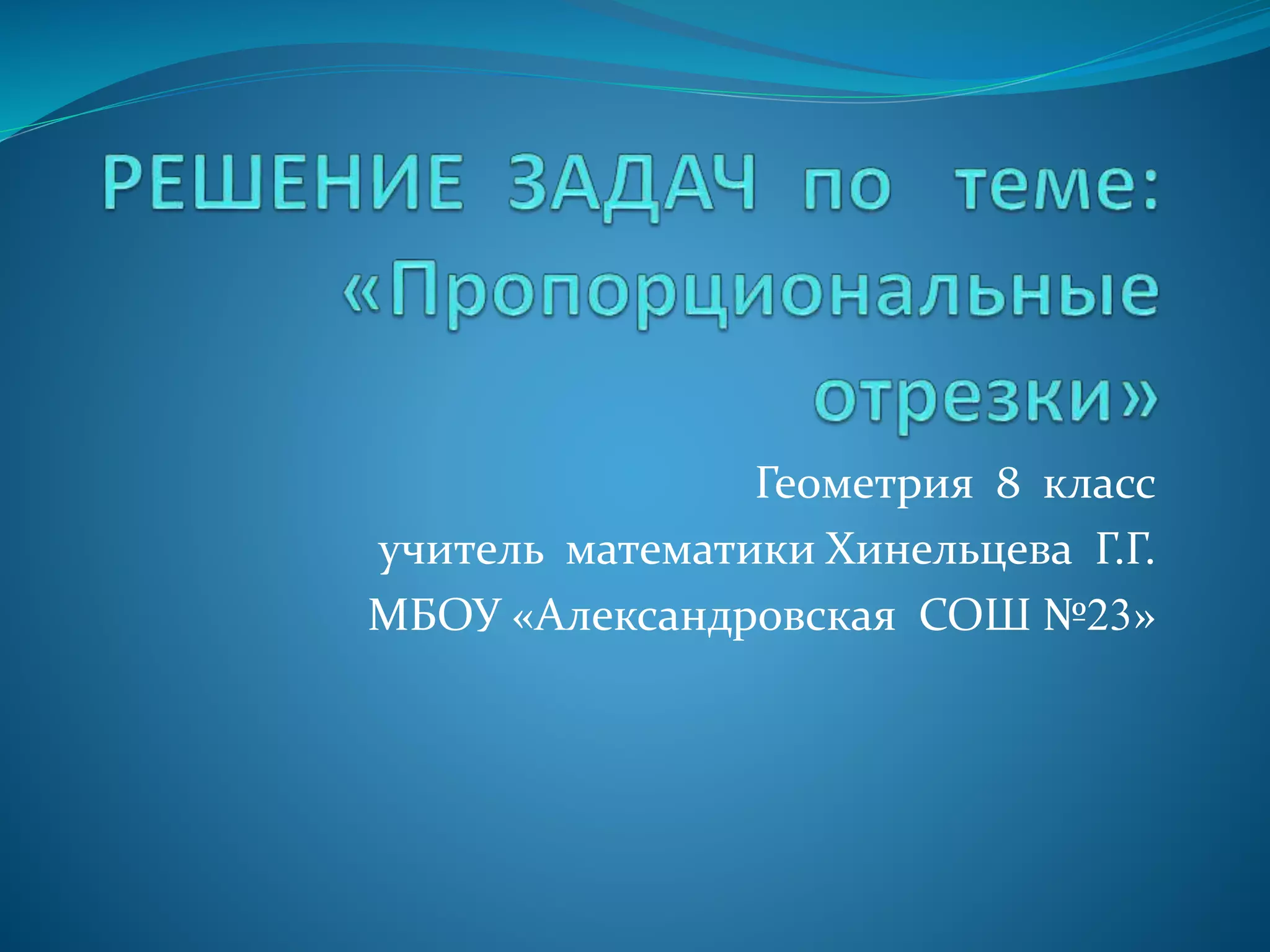 РЕШЕНИЕ ЗАДАЧ по теме: «Пропорциональные отрезки»

Геометрия 8 класс
учитель математики Хинельцева Г.Г.
МБОУ «Александровская СОШ №23»